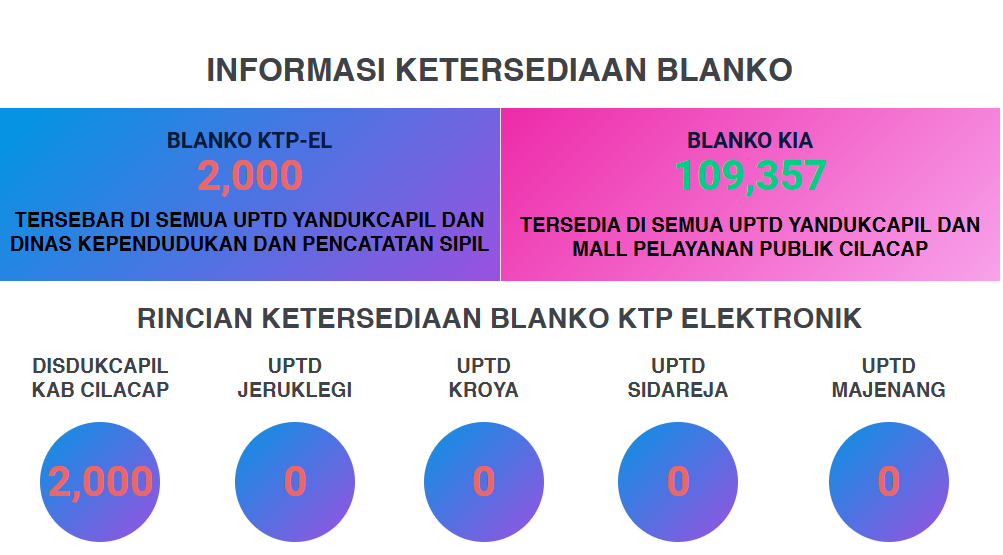 INFORMASI KETERSEDIAAN BLANKO

BLANKO KTP-EL
2,000
TERSEBAR DI SEMUA UPTD YANDUKCAPIL DAN DINAS KEPENDUDUKAN DAN PENCATATAN SIPIL

BLANKO KIA
109,357
TERSEDIA DI SEMUA UPTD YANDUKCAPIL DAN MALL PELAYANAN PUBLIK CILACAP

RINCIAN KETERSEDIAAN BLANKO KTP ELEKTRONIK

DISDUKCAPIL KAB CILACAP
2,000

UPTD JERUKLEGI
0

UPTD KROYA
0

UPTD SIDAREJA
0

UPTD MAJENANG
0